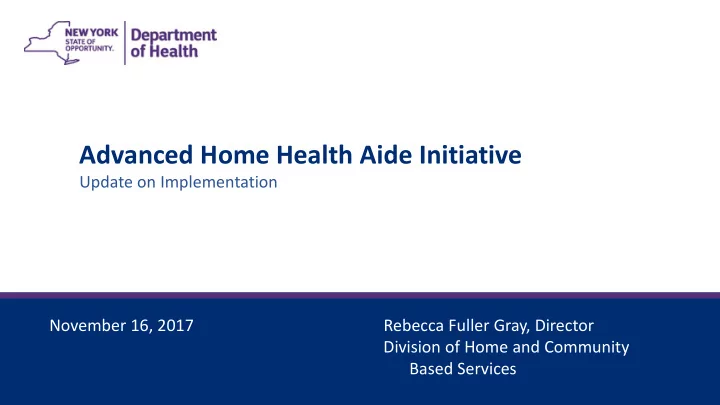 NEW YORK STATE OF OPPORTUNITY. Department of Health

Advanced Home Health Aide Initiative
Update on Implementation

November 16, 2017

Rebecca Fuller Gray, Director
Division of Home and Community Based Services